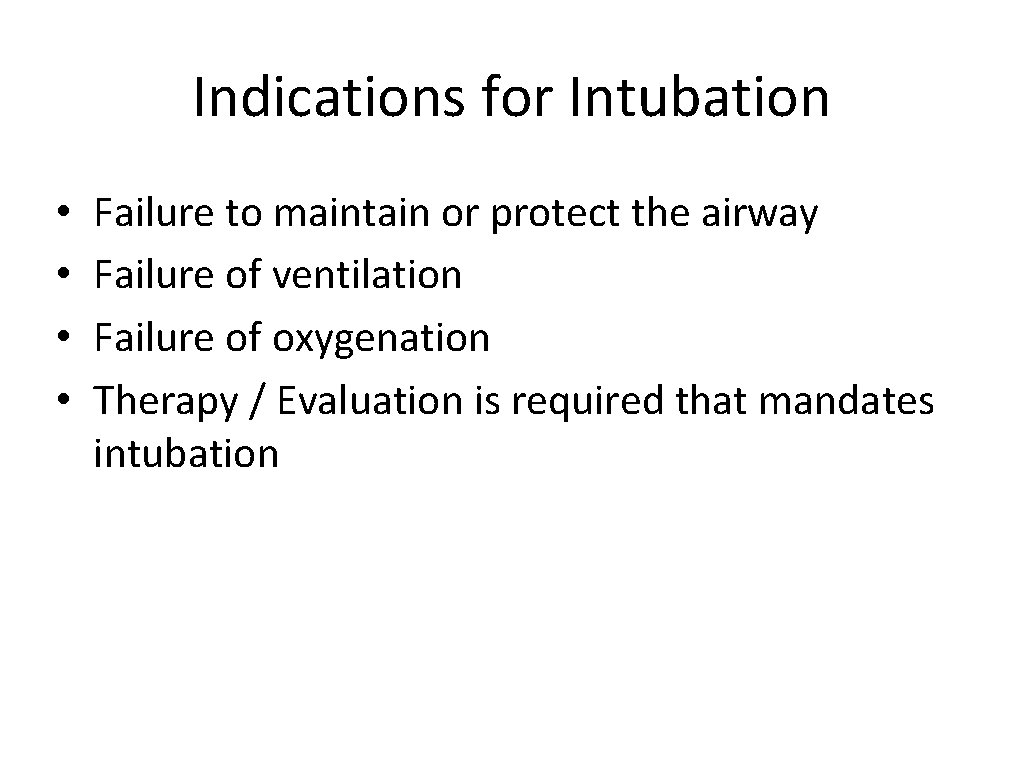 Indications for Intubation

• Failure to maintain or protect the airway
• Failure of ventilation
• Failure of oxygenation
• Therapy / Evaluation is required that mandates intubation